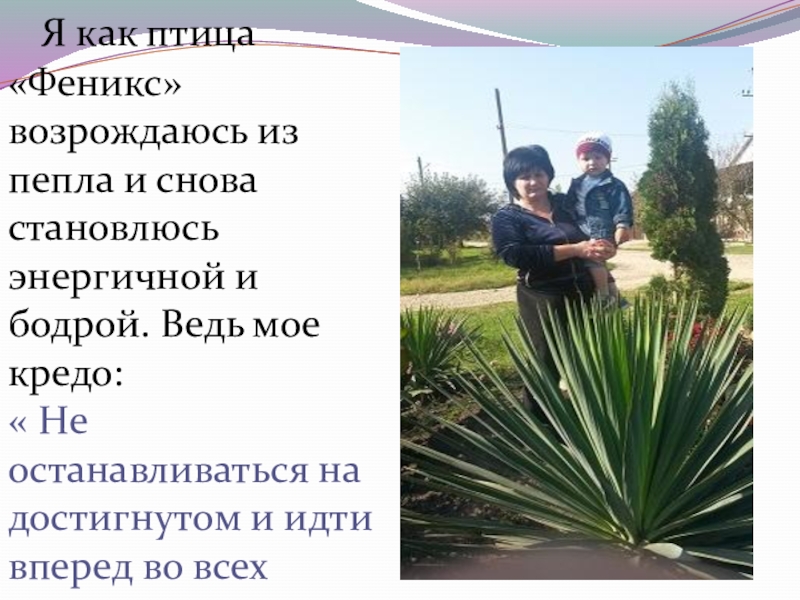 Я как птица «Феникс» возрождаюсь из пепла и снова становлюсь энергичной и бодрой. Ведь мое кредо:
« Не останавливаться на достигнутом и идти вперед во всех